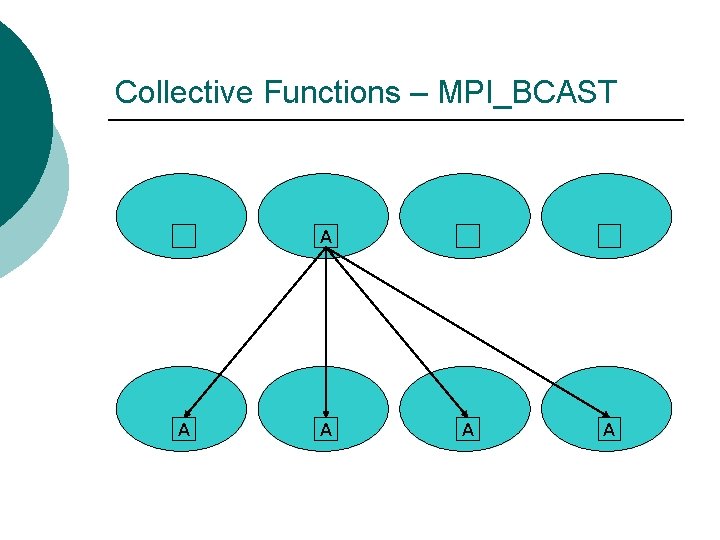 Collective Functions – MPI_BCAST

A

A A A A